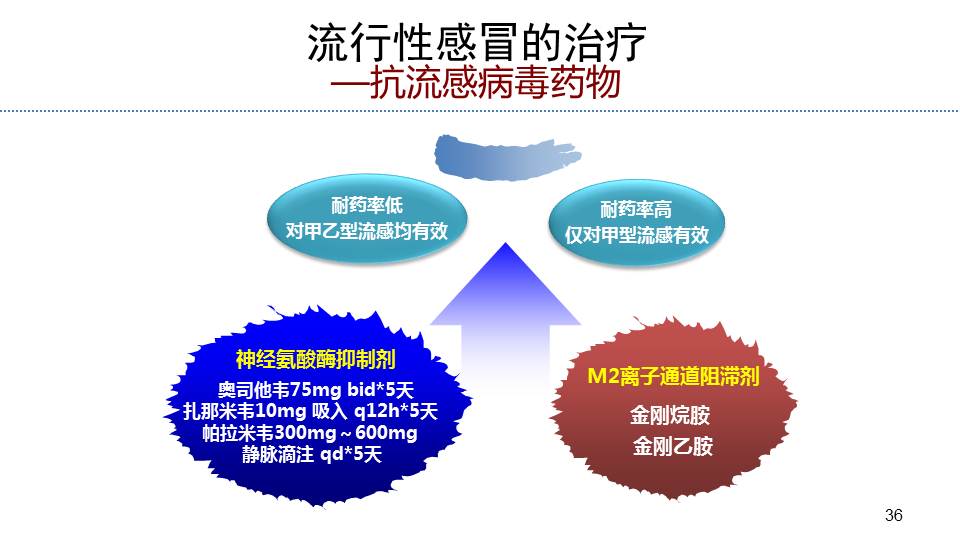 流行性感冒的治疗
—抗流感病毒药物

耐药率低
对甲乙型流感均有效

耐药率高
仅对甲型流感有效

神经氨酸酶抑制剂
奥司他韦75mg bid*5天
扎那米韦10mg 吸入 q12h*5天
帕拉米韦300mg～600mg
静脉滴注 qd*5天

M2离子通道阻滞剂
金刚烷胺
金刚乙胺

36